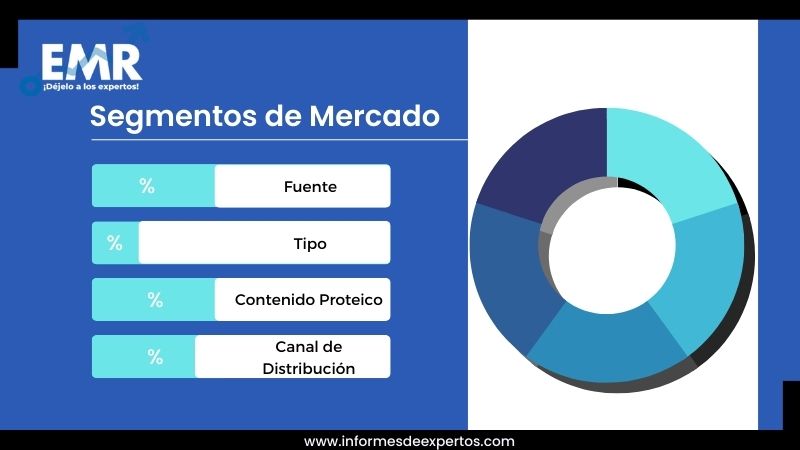 EMR
¡Déjelo a los expertos!

Segmentos de Mercado

%
Fuente

%
Tipo

%
Contenido Proteico

%
Canal de Distribución

www.informesdeexpertos.com